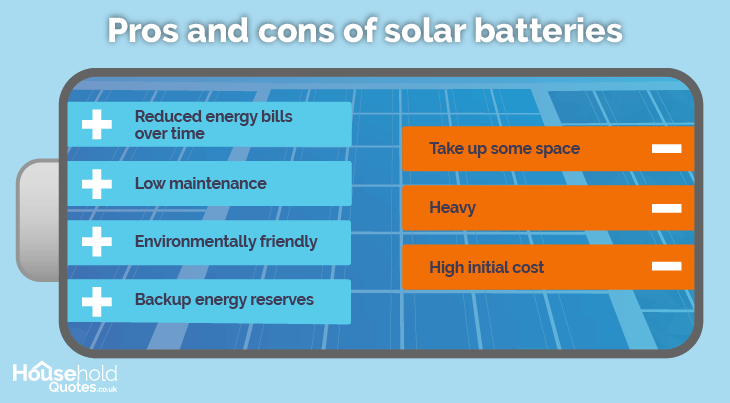 Pros and cons of solar batteries

+ Reduced energy bills over time

+ Low maintenance

+ Environmentally friendly

+ Backup energy reserves

Take up some space −

Heavy −

High initial cost −

Household Quotes.co.uk